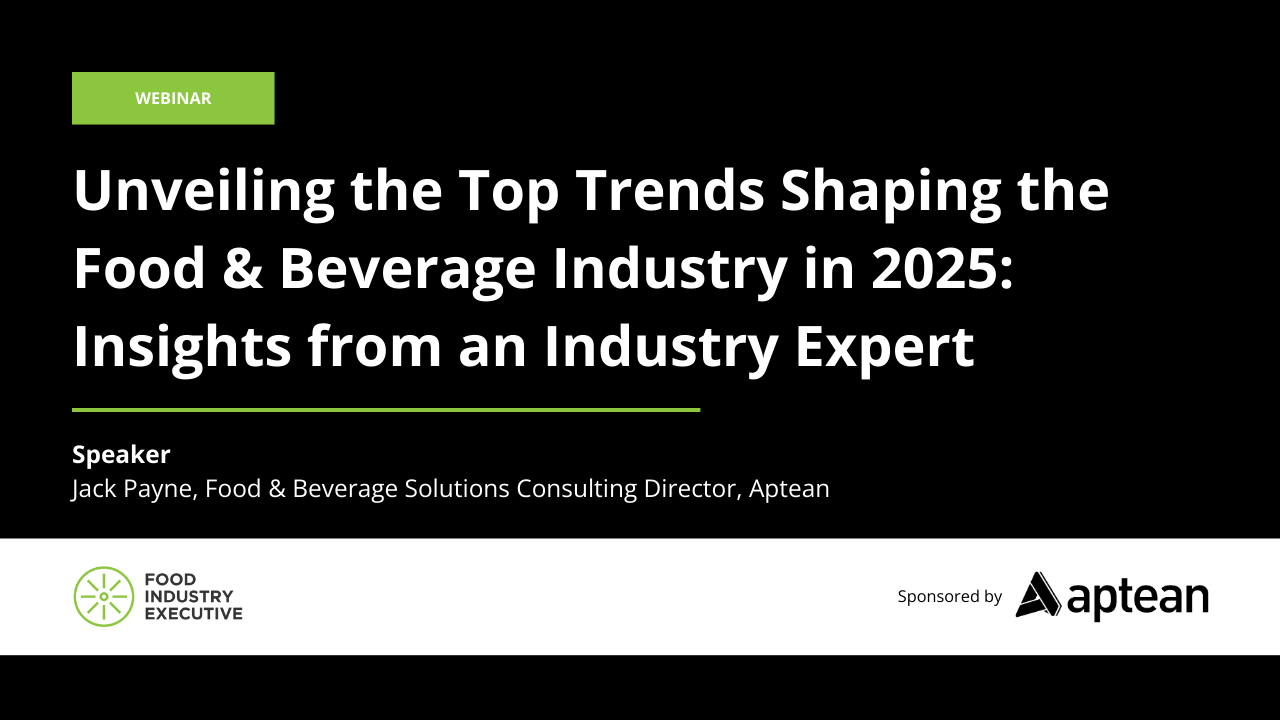 WEBINAR

Unveiling the Top Trends Shaping the Food & Beverage Industry in 2025: Insights from an Industry Expert

Speaker
Jack Payne, Food & Beverage Solutions Consulting Director, Aptean

FOOD INDUSTRY EXECUTIVE

Sponsored by aptean